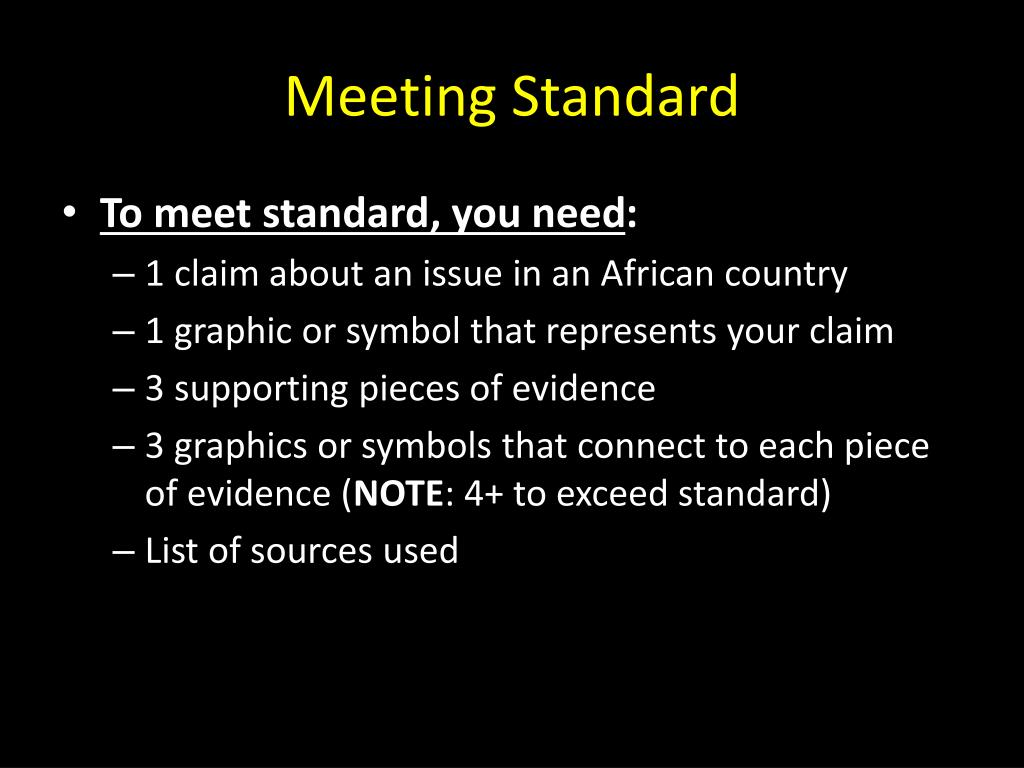 Meeting Standard

• To meet standard, you need:
– 1 claim about an issue in an African country
– 1 graphic or symbol that represents your claim
– 3 supporting pieces of evidence
– 3 graphics or symbols that connect to each piece of evidence (NOTE: 4+ to exceed standard)
– List of sources used